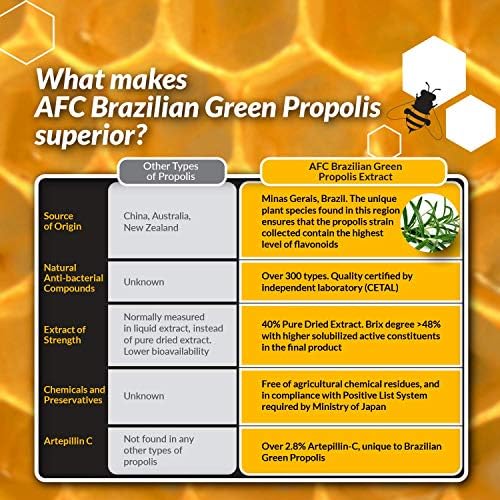 What makes AFC Brazilian Green Propolis superior?

| | Other Types of Propolis | AFC Brazilian Green Propolis Extract |
|---|---|---|
| Source of Origin | China, Australia, New Zealand | Minas Gerais, Brazil. The unique plant species found in this region ensures that the propolis strain collected contain the highest level of flavonoids |
| Natural Anti-bacterial Compounds | Unknown | Over 300 types. Quality certified by independent laboratory (CETAL) |
| Extract of Strength | Normally measured in liquid extract, instead of pure dried extract. Lower bioavailability | 40% Pure Dried Extract. Brix degree >48% with higher solubilized active constituents in the final product |
| Chemicals and Preservatives | Unknown | Free of agricultural chemical residues, and in compliance with Positive List System required by Ministry of Japan |
| Artepillin C | Not found in any other types of propolis | Over 2.8% Artepillin-C, unique to Brazilian Green Propolis |